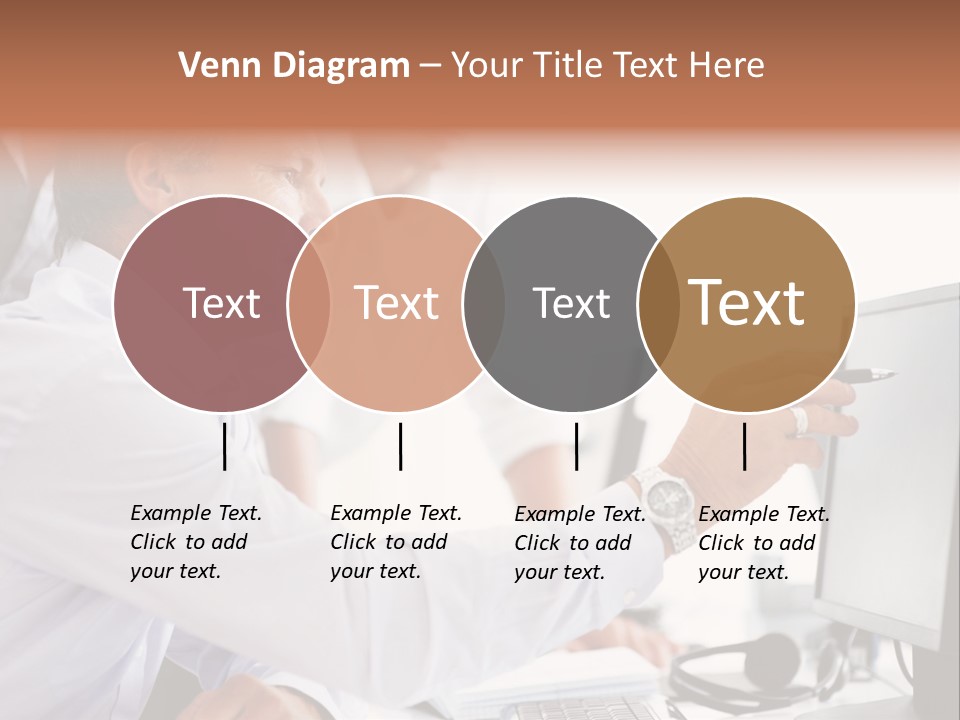 Venn Diagram – Your Title Text Here

Text

Text

Text

Text

Example Text. Click to add your text.

Example Text. Click to add your text.

Example Text. Click to add your text.

Example Text. Click to add your text.